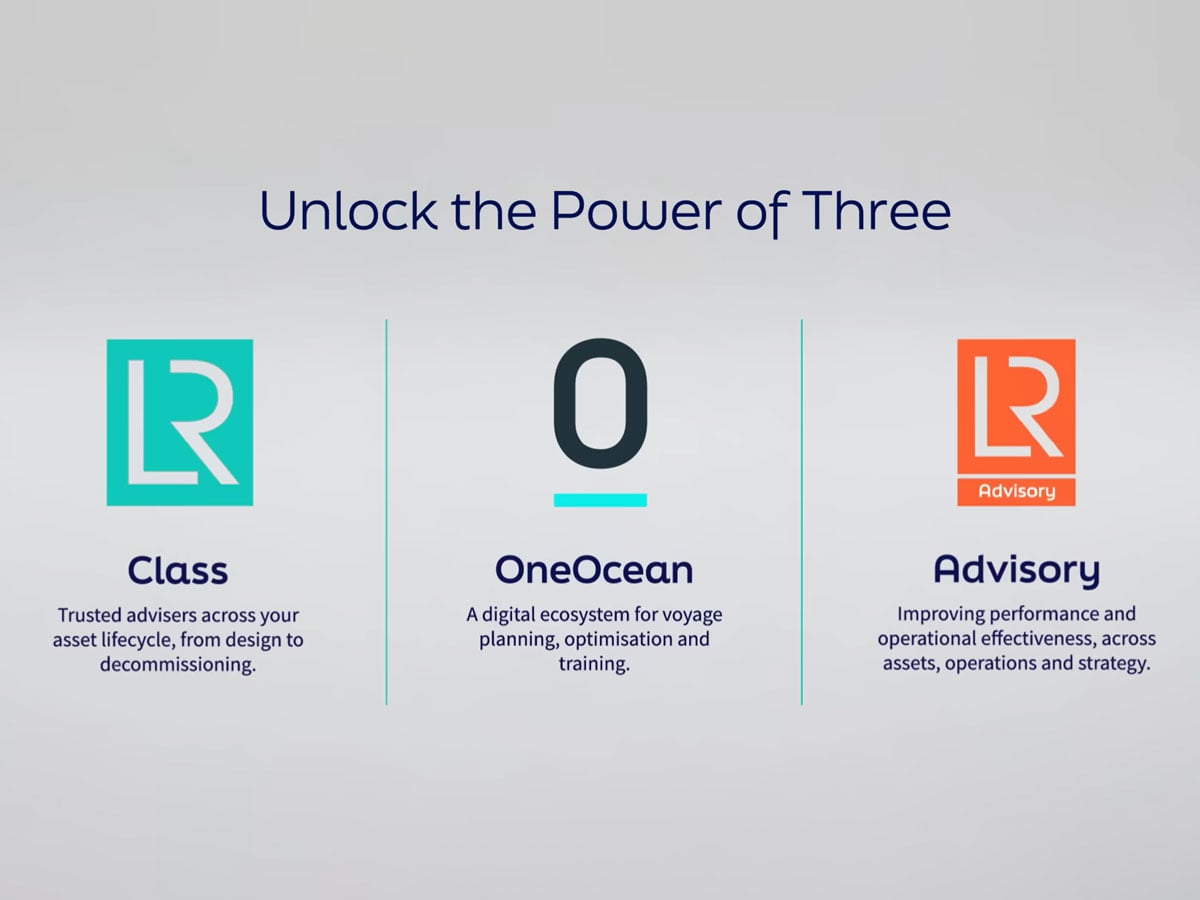 Unlock the Power of Three

LR

Class

Trusted advisers across your asset lifecycle, from design to decommissioning.

O

OneOcean

A digital ecosystem for voyage planning, optimisation and training.

LR
Advisory

Advisory

Improving performance and operational effectiveness, across assets, operations and strategy.